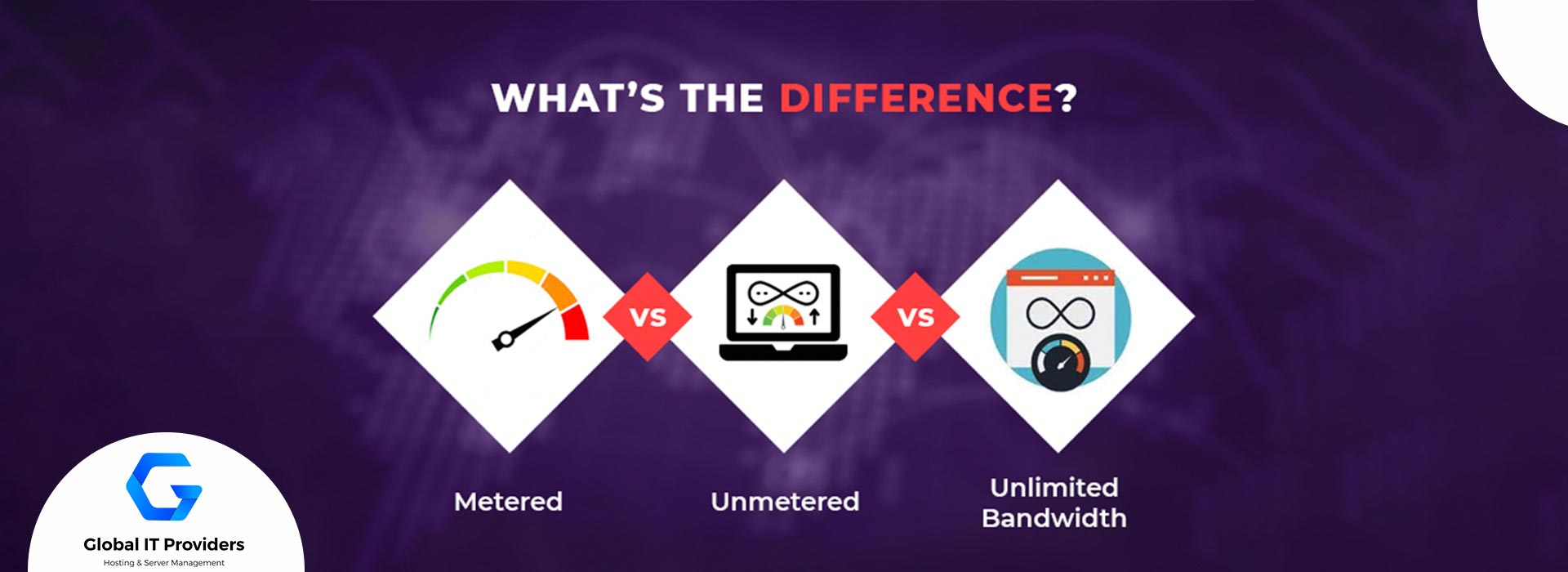 WHAT'S THE DIFFERENCE?

VS

VS

Metered

Unmetered

Unlimited Bandwidth

Global IT Providers

Hosting & Server Management